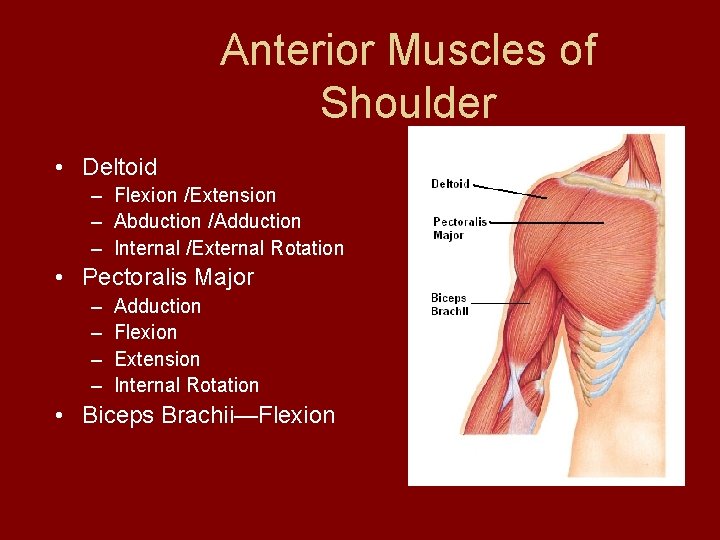 Anterior Muscles of Shoulder

• Deltoid
– Flexion /Extension
– Abduction /Adduction
– Internal /External Rotation
• Pectoralis Major
– Adduction
– Flexion
– Extension
– Internal Rotation
• Biceps Brachii—Flexion

Deltoid
Pectoralis Major
Biceps Brachii